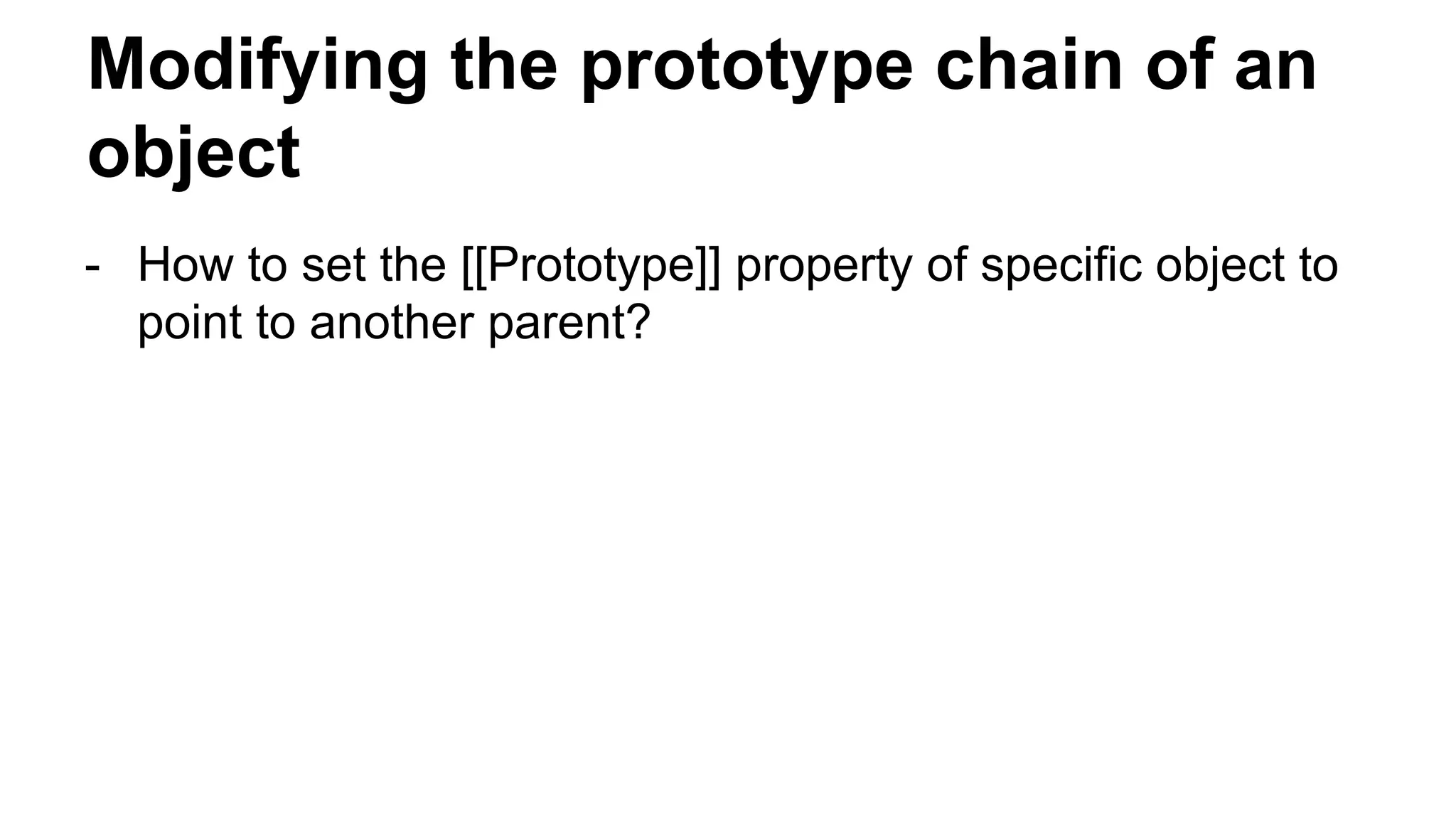 Modifying the prototype chain of an object

- How to set the [[Prototype]] property of specific object to point to another parent?